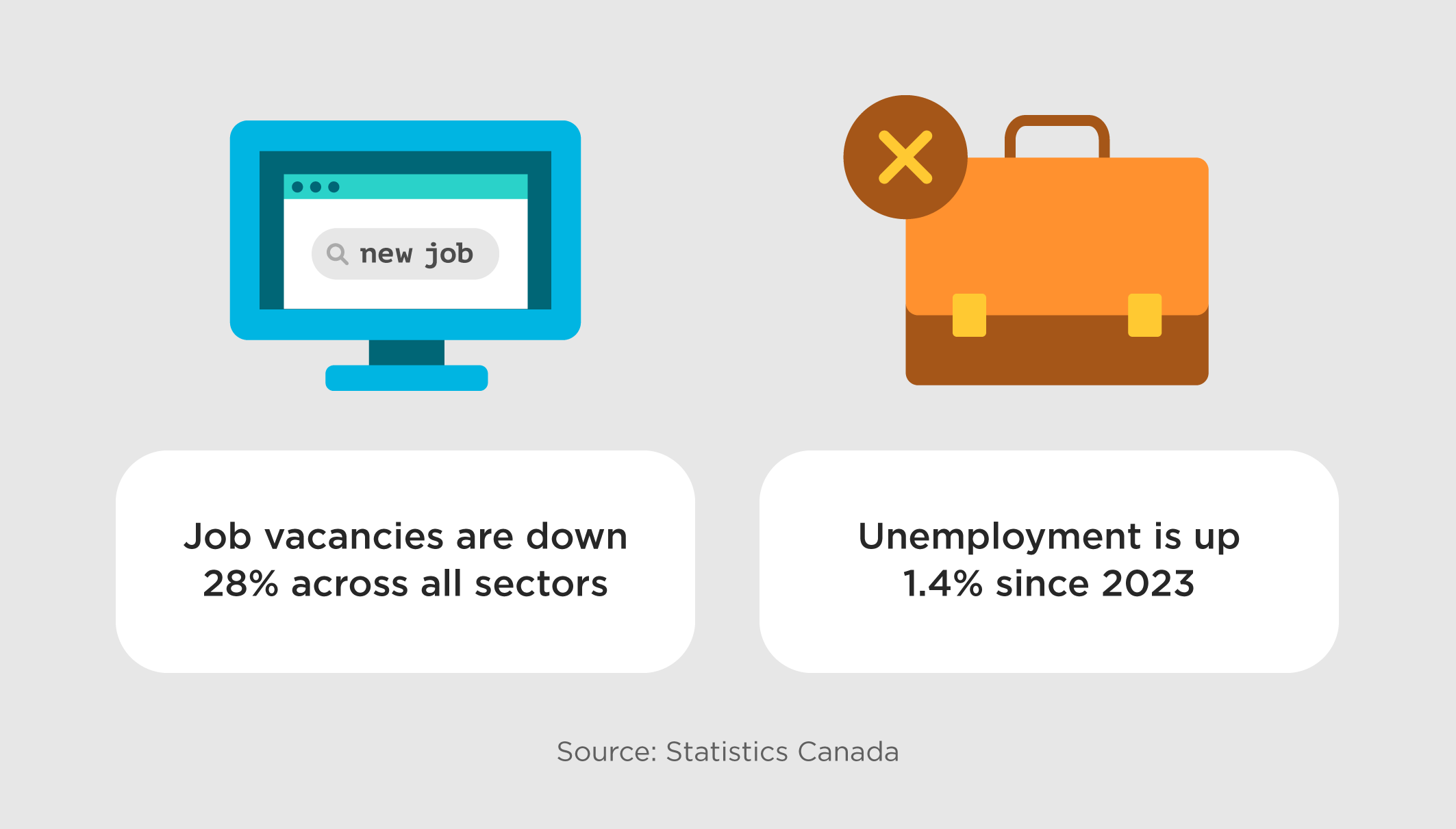 new job

Job vacancies are down 28% across all sectors

Unemployment is up 1.4% since 2023

Source: Statistics Canada